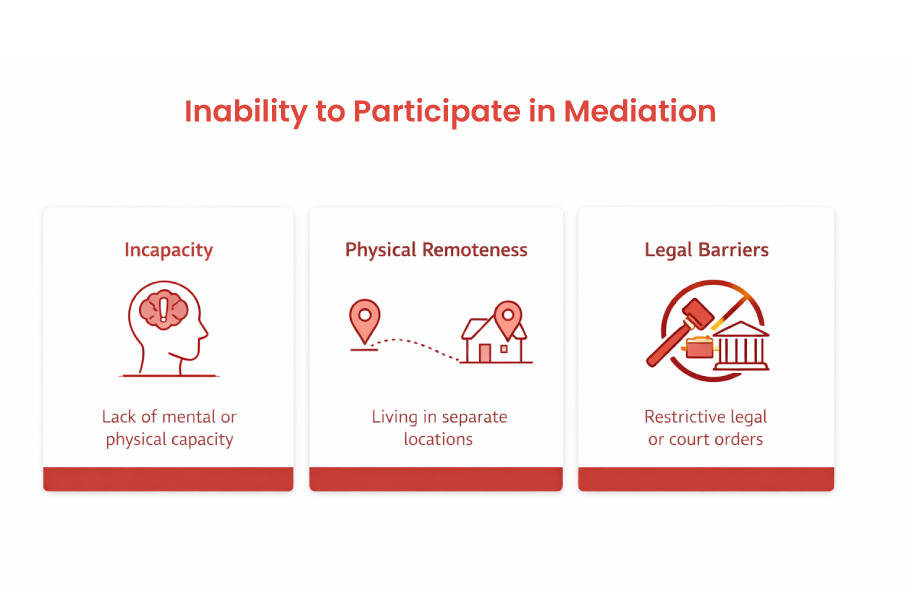 Inability to Participate in Mediation

Incapacity

Lack of mental or physical capacity

Physical Remoteness

Living in separate locations

Legal Barriers

Restrictive legal or court orders